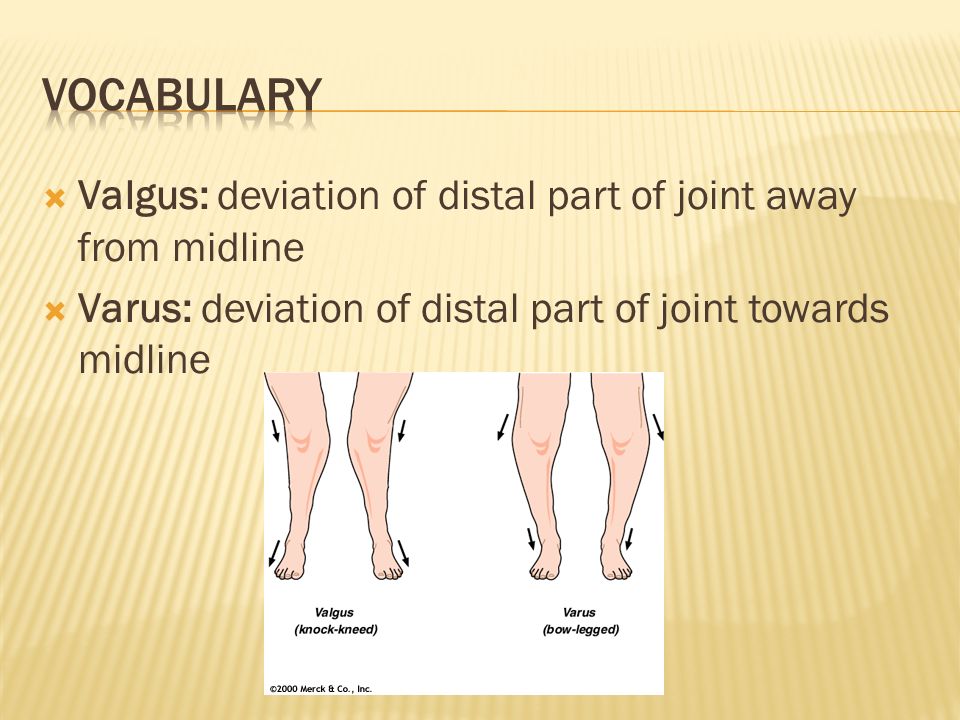 VOCABULARY

Valgus: deviation of distal part of joint away from midline

Varus: deviation of distal part of joint towards midline

Valgus
(knock-kneed)

Varus
(bow-legged)

©2000 Merck & Co., Inc.